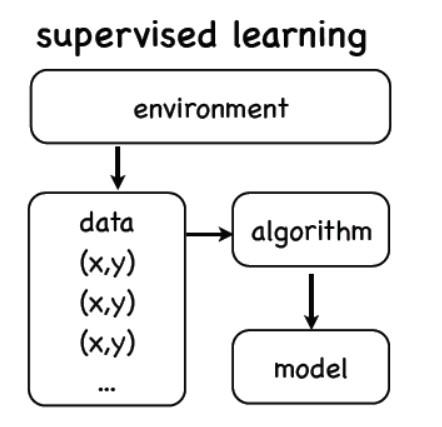 supervised learning

environment

data
(x,y)
(x,y)
(x,y)
...

algorithm

model